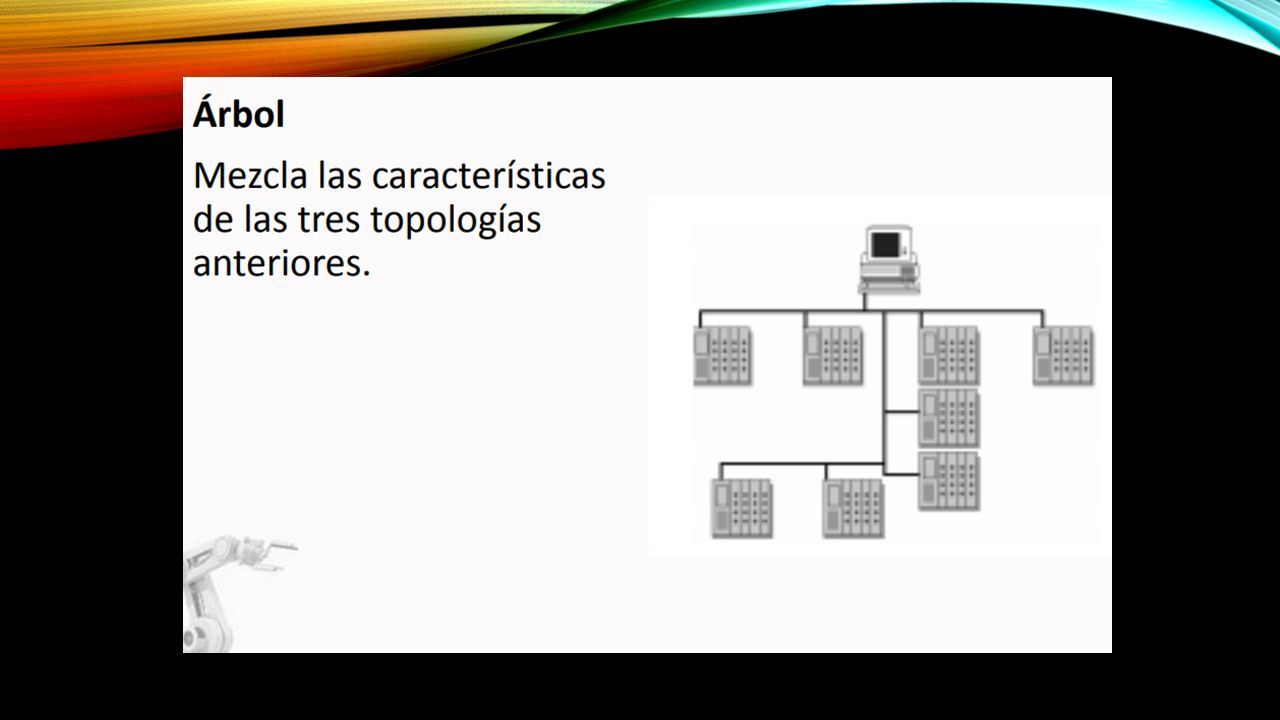 Árbol

Mezcla las características de las tres topologías anteriores.